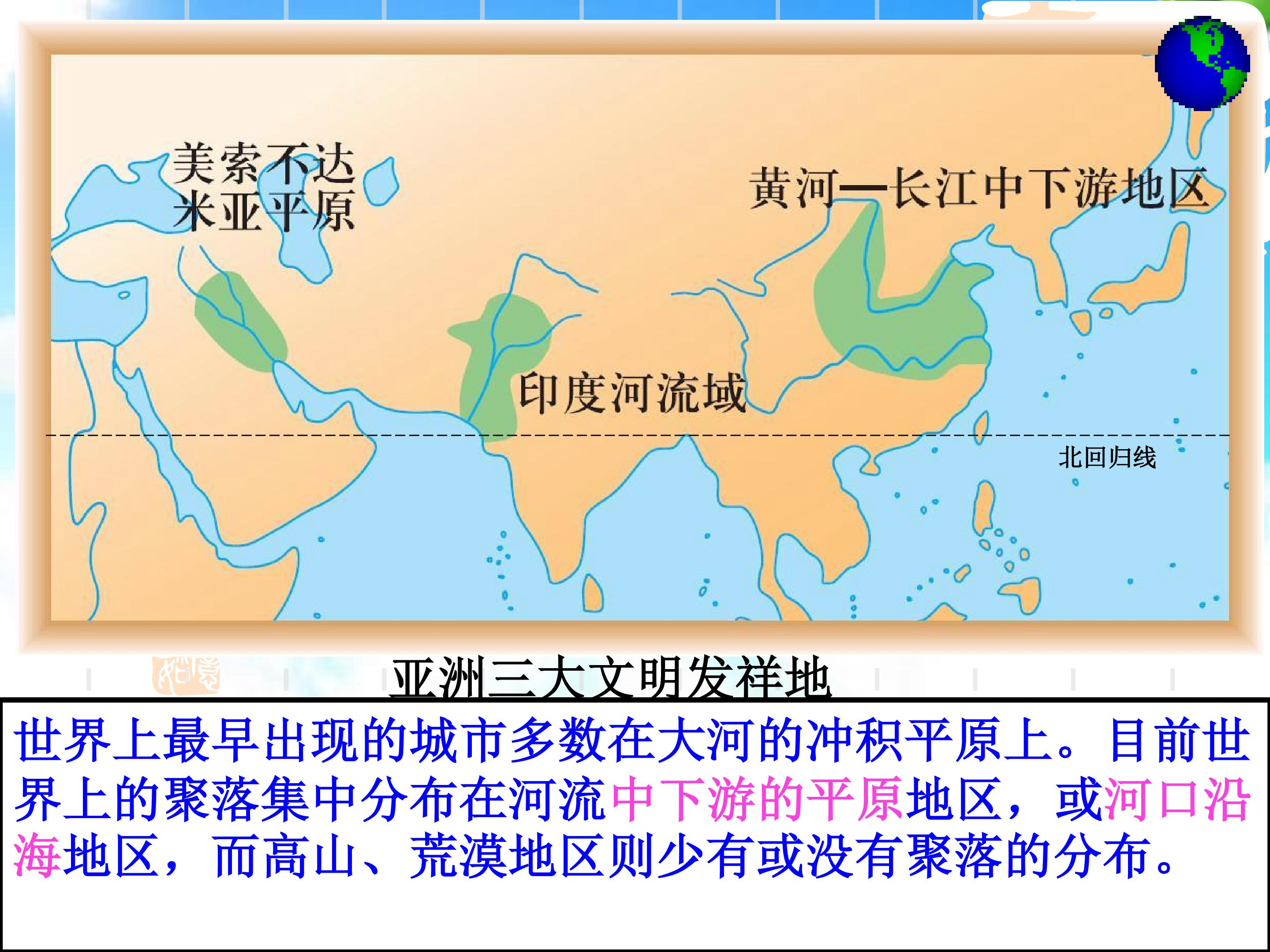 美索不达米亚平原

黄河—长江中下游地区

印度河流域

北回归线

亚洲三大文明发祥地

世界上最早出现的城市多数在大河的冲积平原上。目前世界上的聚落集中分布在河流中下游的平原地区，或河口沿海地区，而高山、荒漠地区则少有或没有聚落的分布。